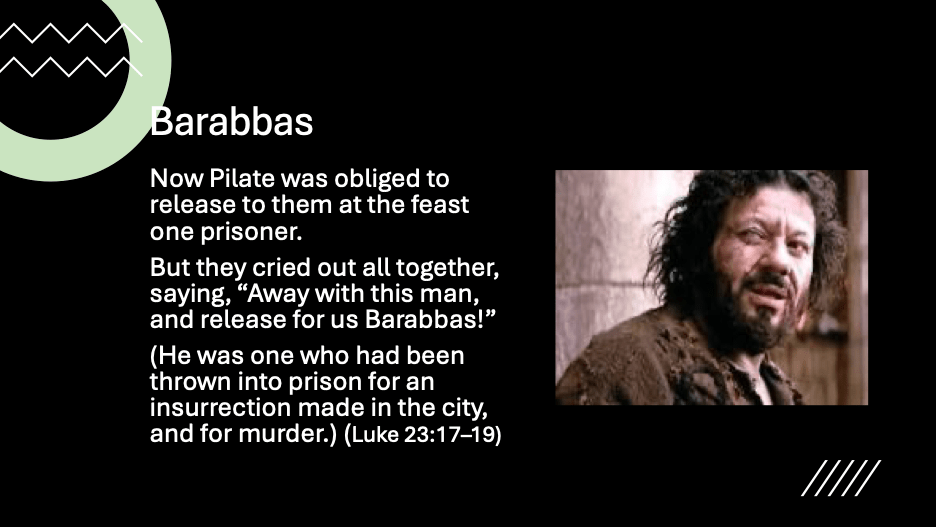 Barabbas

Now Pilate was obliged to release to them at the feast one prisoner.

But they cried out all together, saying, “Away with this man, and release for us Barabbas!”

(He was one who had been thrown into prison for an insurrection made in the city, and for murder.) (Luke 23:17–19)